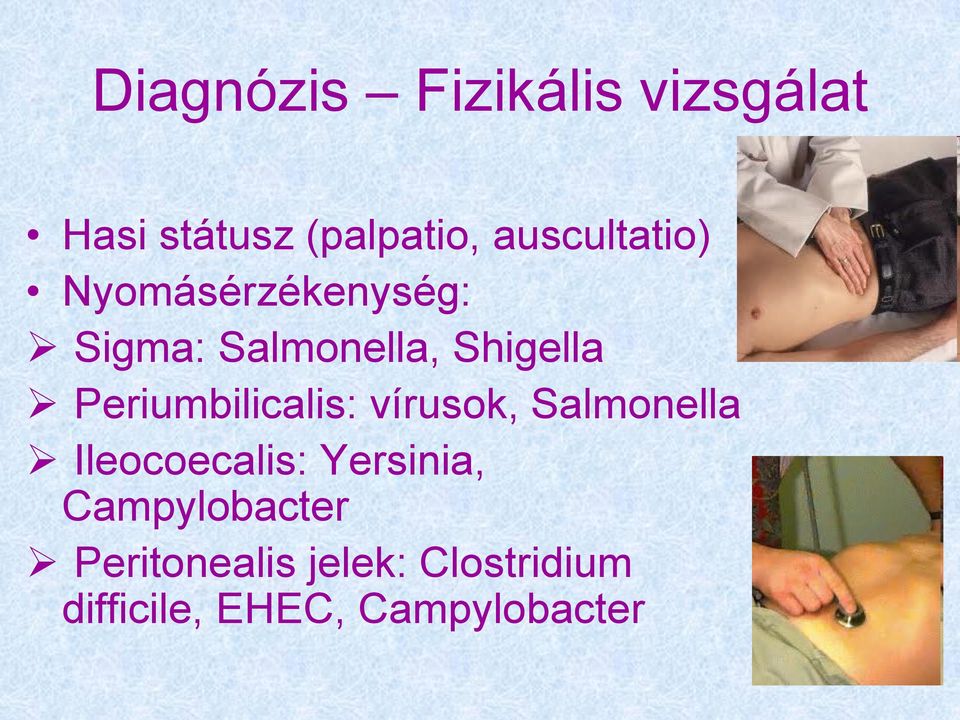 Diagnózis – Fizikális vizsgálat

• Hasi státusz (palpatio, auscultatio)
• Nyomásérzékenység:
➢ Sigma: Salmonella, Shigella
➢ Periumbilicalis: vírusok, Salmonella
➢ Ileocoecalis: Yersinia, Campylobacter
➢ Peritonealis jelek: Clostridium difficile, EHEC, Campylobacter